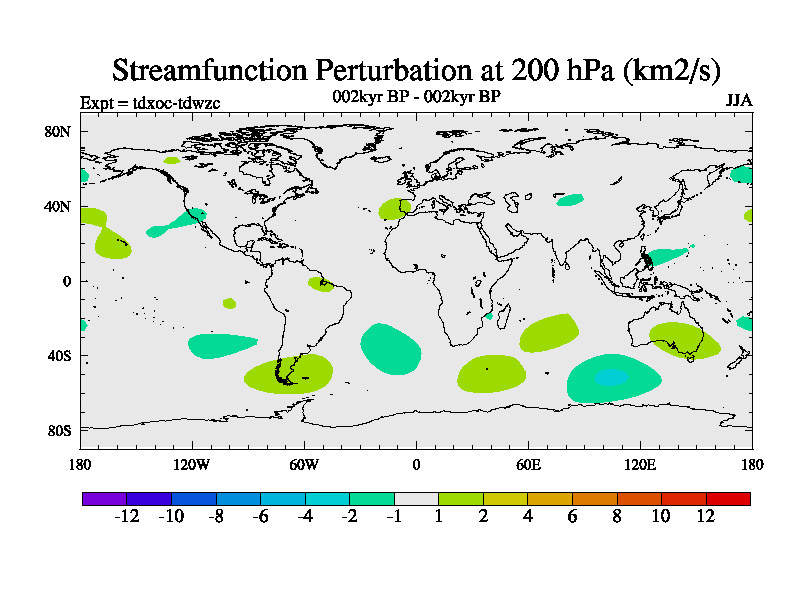 Streamfunction Perturbation at 200 hPa (km2/s)

Expt = tdxoc-tdwzc

002kyr BP - 002kyr BP

JJA

80N
40N
0
40S
80S

180
120W
60W
0
60E
120E
180

-12
-10
-8
-6
-4
-2
-1
1
2
4
6
8
10
12